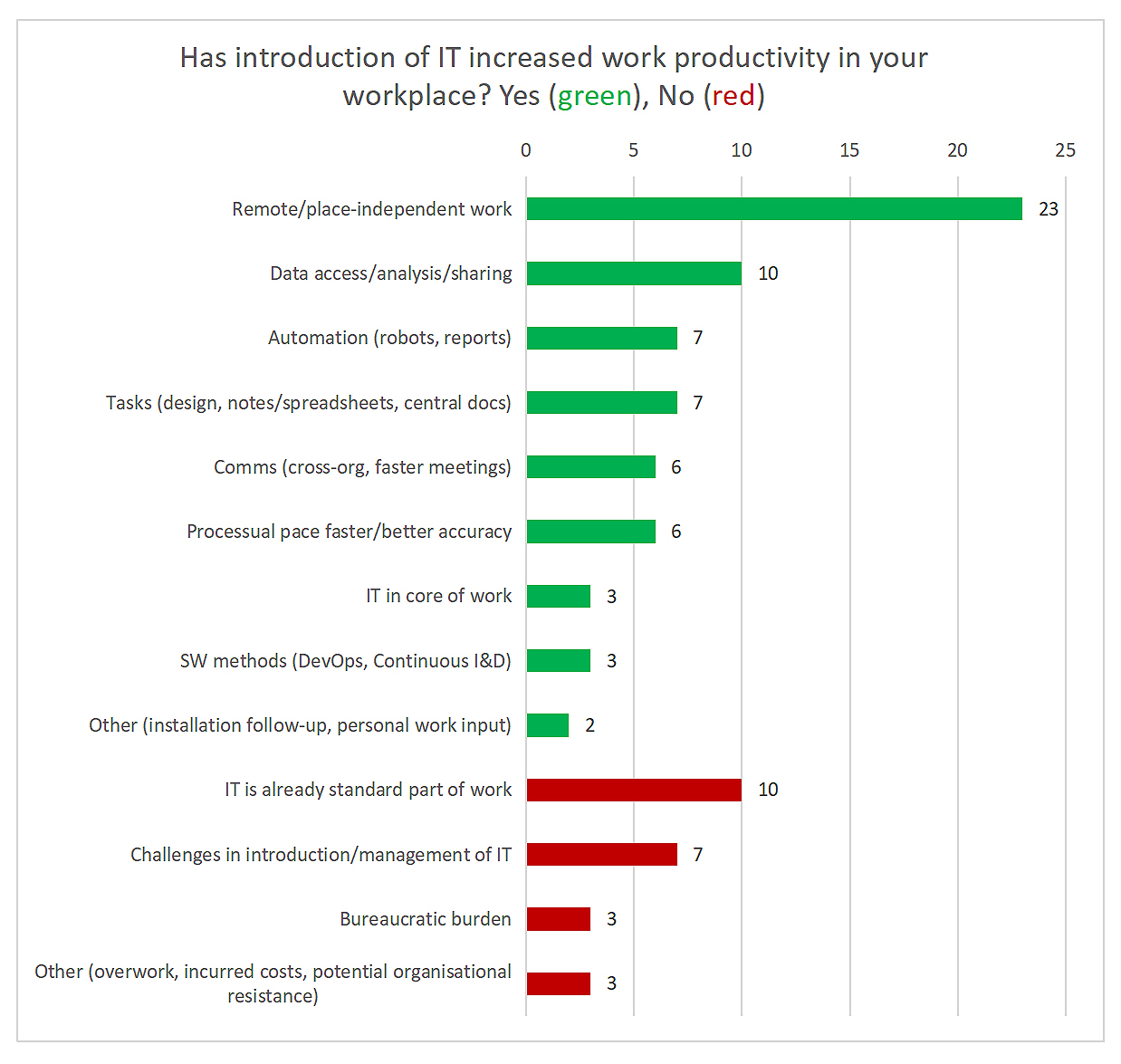 Has introduction of IT increased work productivity in your workplace? Yes (green), No (red)

0 5 10 15 20 25

Remote/place-independent work 23
Data access/analysis/sharing 10
Automation (robots, reports) 7
Tasks (design, notes/spreadsheets, central docs) 7
Comms (cross-org, faster meetings) 6
Processual pace faster/better accuracy 6
IT in core of work 3
SW methods (DevOps, Continuous I&D) 3
Other (installation follow-up, personal work input) 2
IT is already standard part of work 10
Challenges in introduction/management of IT 7
Bureaucratic burden 3
Other (overwork, incurred costs, potential organisational resistance) 3